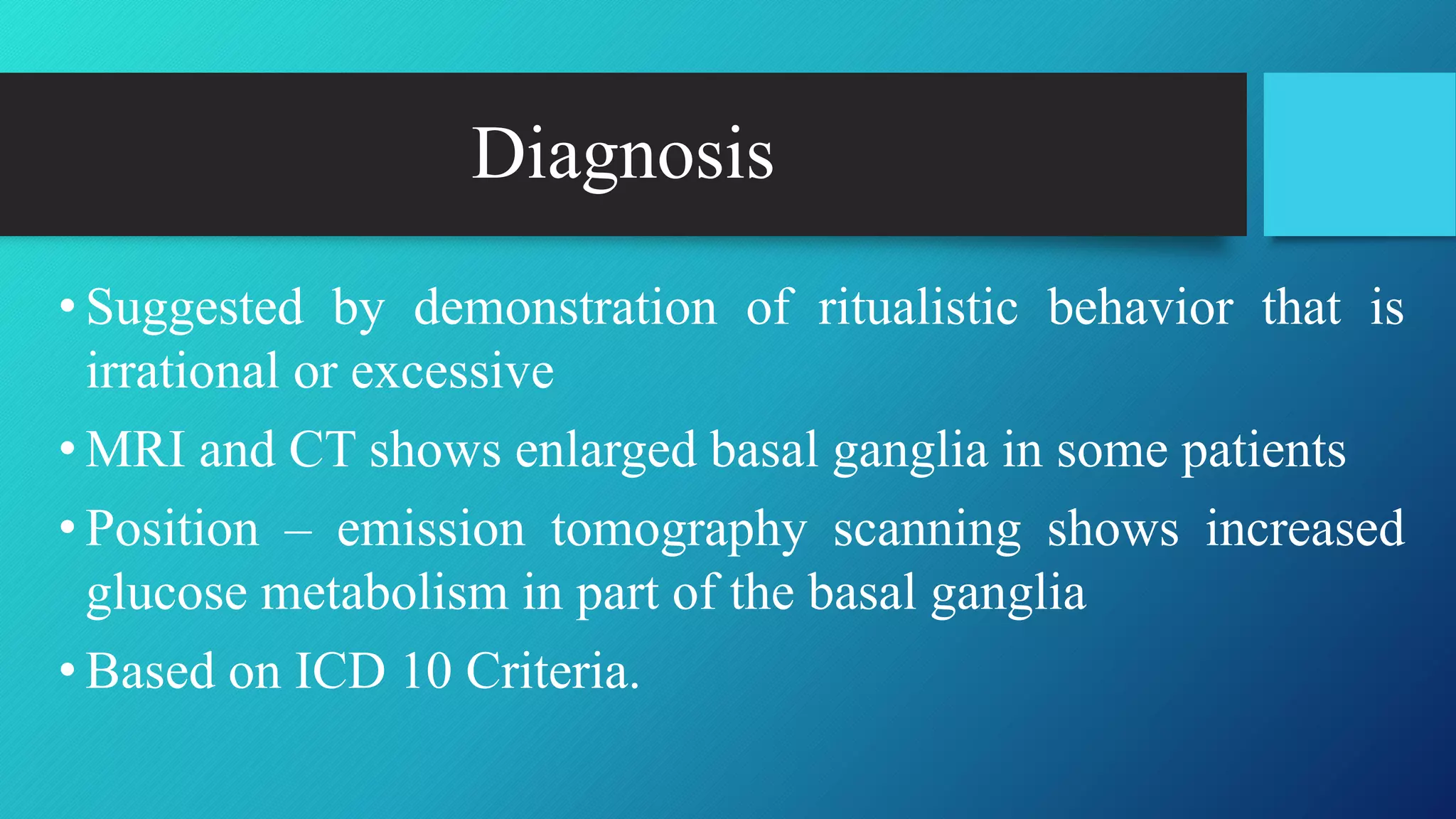 Diagnosis

• Suggested by demonstration of ritualistic behavior that is irrational or excessive

• MRI and CT shows enlarged basal ganglia in some patients

• Position – emission tomography scanning shows increased glucose metabolism in part of the basal ganglia

• Based on ICD 10 Criteria.